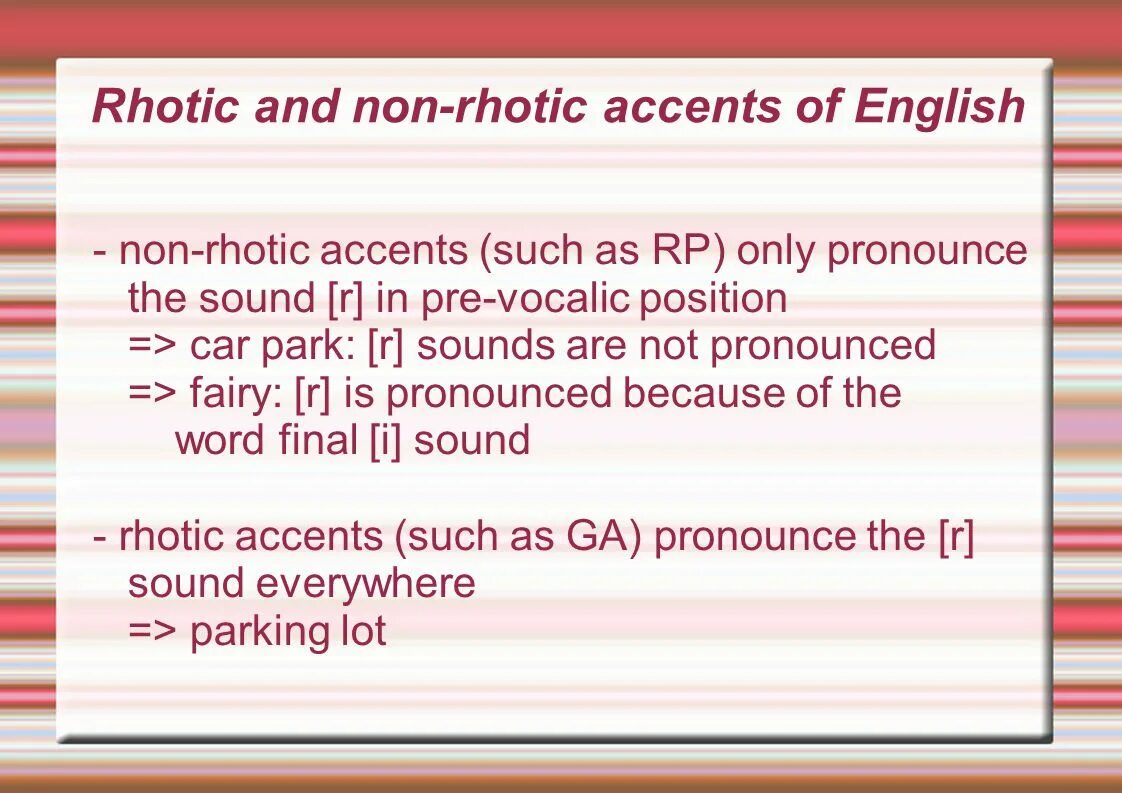 Rhotic and non-rhotic accents of English

- non-rhotic accents (such as RP) only pronounce the sound [r] in pre-vocalic position
=> car park: [r] sounds are not pronounced
=> fairy: [r] is pronounced because of the word final [i] sound

- rhotic accents (such as GA) pronounce the [r] sound everywhere
=> parking lot